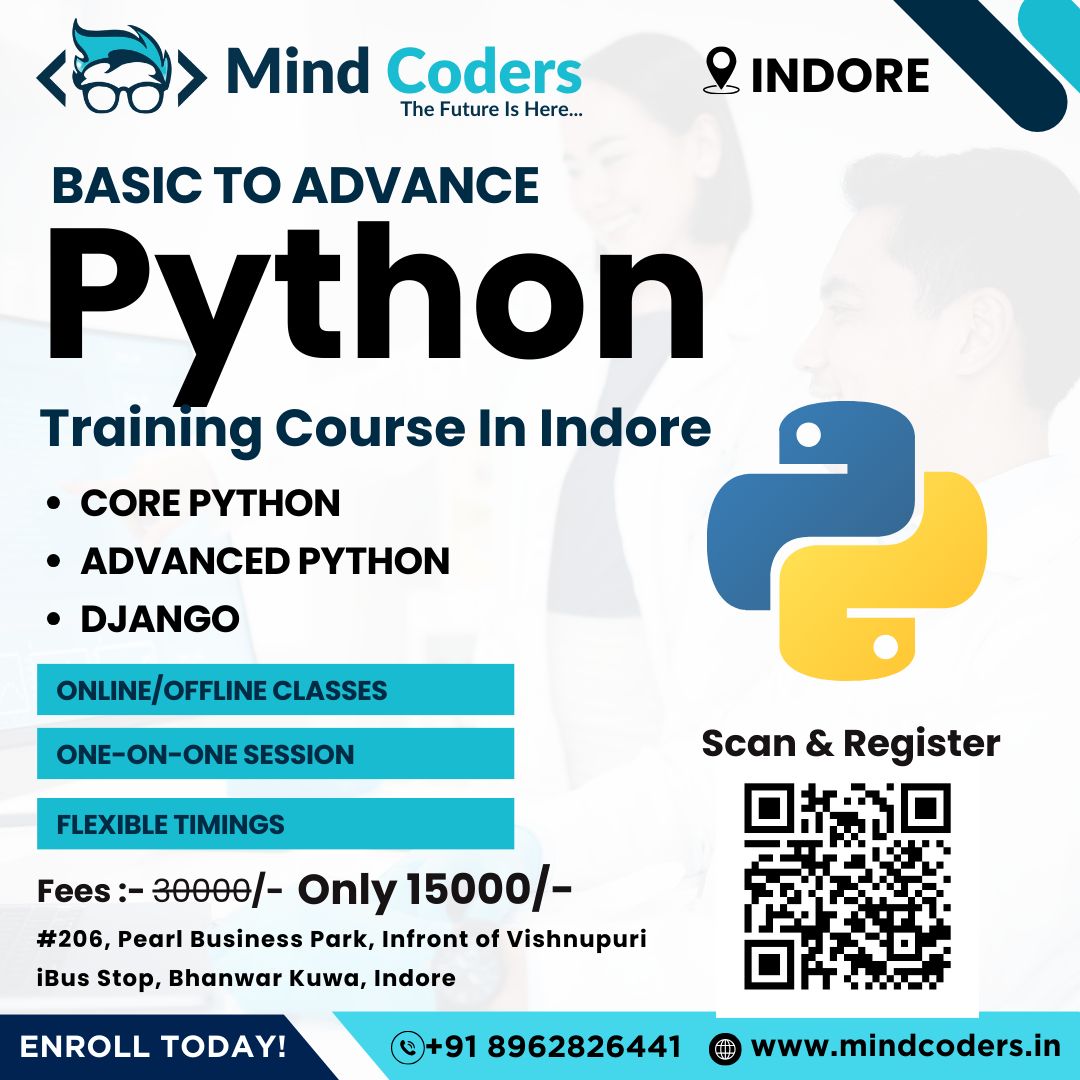 Mind Coders
The Future Is Here...

INDORE

BASIC TO ADVANCE
Python
Training Course In Indore

• CORE PYTHON
• ADVANCED PYTHON
• DJANGO

ONLINE/OFFLINE CLASSES
ONE-ON-ONE SESSION
FLEXIBLE TIMINGS

Fees :- 30000/- Only 15000/-

#206, Pearl Business Park, Infront of Vishnupuri iBus Stop, Bhanwar Kuwa, Indore

Scan & Register

ENROLL TODAY!
+91 8962826441
www.mindcoders.in